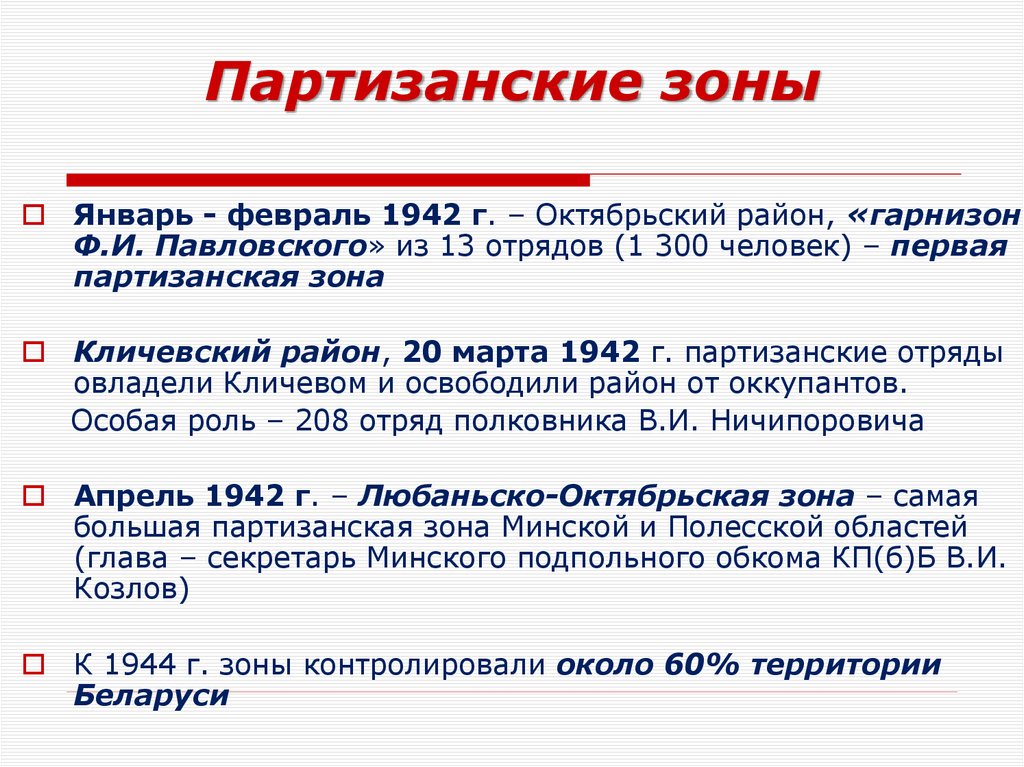 Партизанские зоны

Январь - февраль 1942 г. – Октябрьский район, «гарнизон Ф.И. Павловского» из 13 отрядов (1 300 человек) – первая партизанская зона

Кличевский район, 20 марта 1942 г. партизанские отряды овладели Кличевом и освободили район от оккупантов.

Особая роль – 208 отряд полковника В.И. Ничипоровича

Апрель 1942 г. – Любаньско-Октябрьская зона – самая большая партизанская зона Минской и Полесской областей (глава – секретарь Минского подпольного обкома КП(б)Б В.И. Козлов)

К 1944 г. зоны контролировали около 60% территории Беларуси